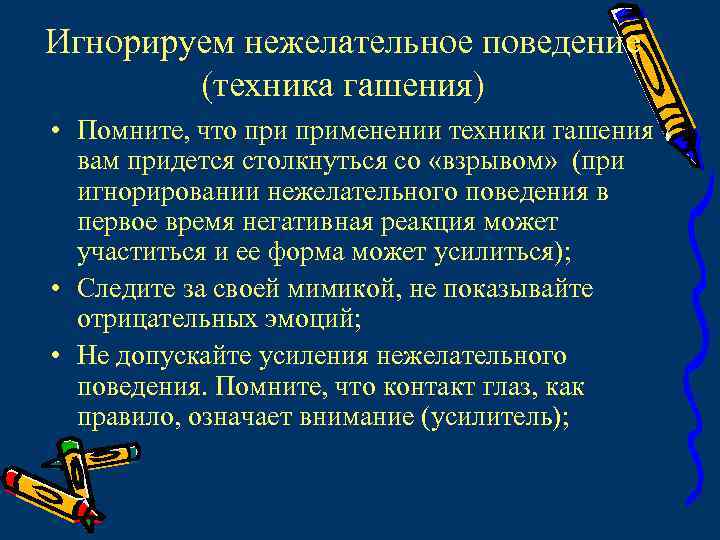 Игнорируем нежелательное поведение (техника гашения)

• Помните, что при применении техники гашения вам придется столкнуться со «взрывом» (при игнорировании нежелательного поведения в первое время негативная реакция может участиться и ее форма может усилиться);

• Следите за своей мимикой, не показывайте отрицательных эмоций;

• Не допускайте усиления нежелательного поведения. Помните, что контакт глаз, как правило, означает внимание (усилитель);